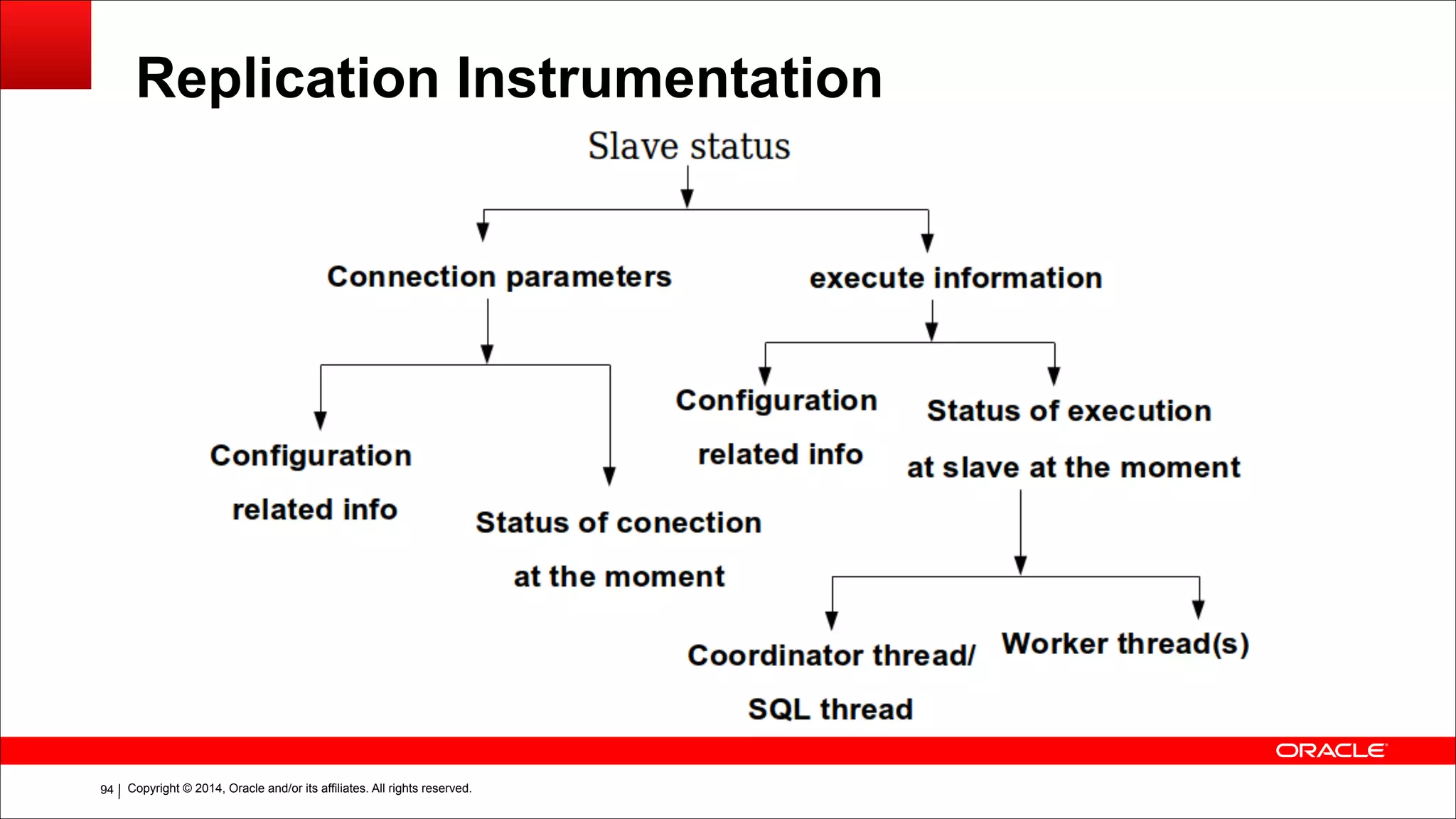 Replication Instrumentation

Slave status

Connection parameters

execute information

Configuration related info

Status of conection at the moment

Configuration related info

Status of execution at slave at the moment

Coordinator thread/ SQL thread

Worker thread(s)

ORACLE

94 | Copyright © 2014, Oracle and/or its affiliates. All rights reserved.